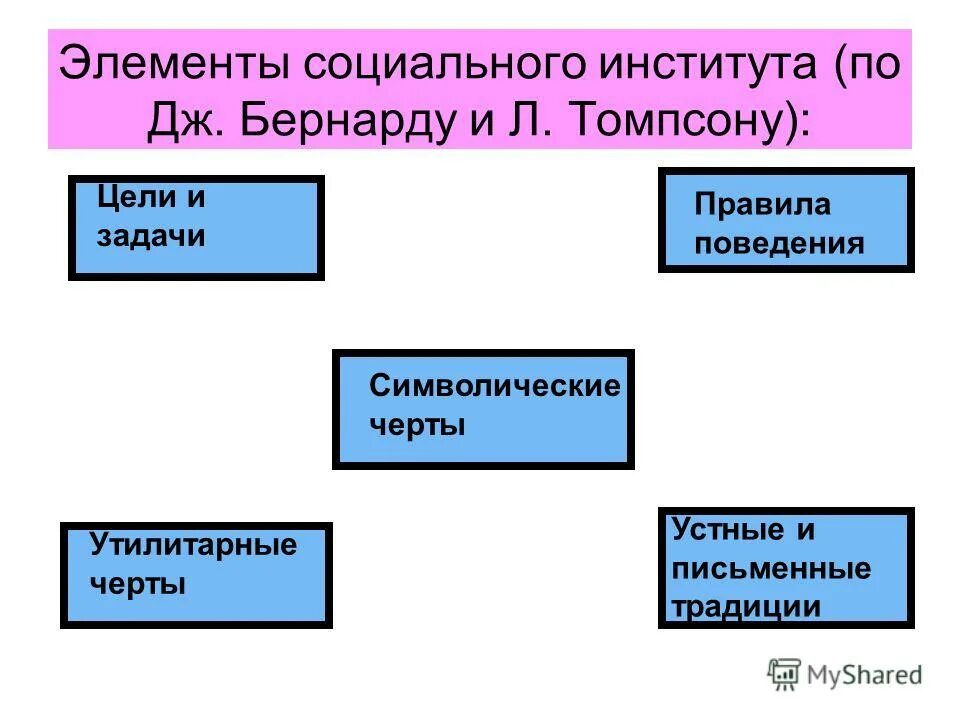 Элементы социального института (по Дж. Бернарду и Л. Томпсону):

Цели и задачи

Правила поведения

Символические черты

Утилитарные черты

Устные и письменные традиции

MyShared